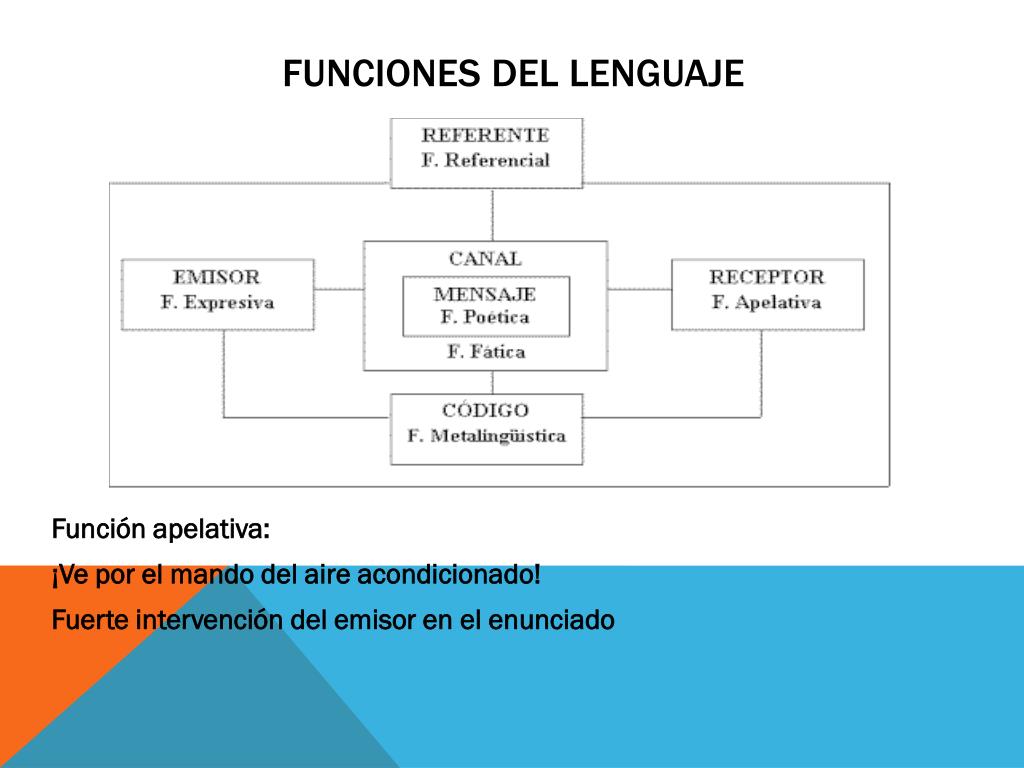 FUNCIONES DEL LENGUAJE

REFERENTE
F. Referencial

EMISOR
F. Expresiva

CANAL

MENSAJE
F. Poética

F. Fática

RECEPTOR
F. Apelativa

CÓDIGO
F. Metalingüística

Función apelativa:

¡Ve por el mando del aire acondicionado!

Fuerte intervención del emisor en el enunciado